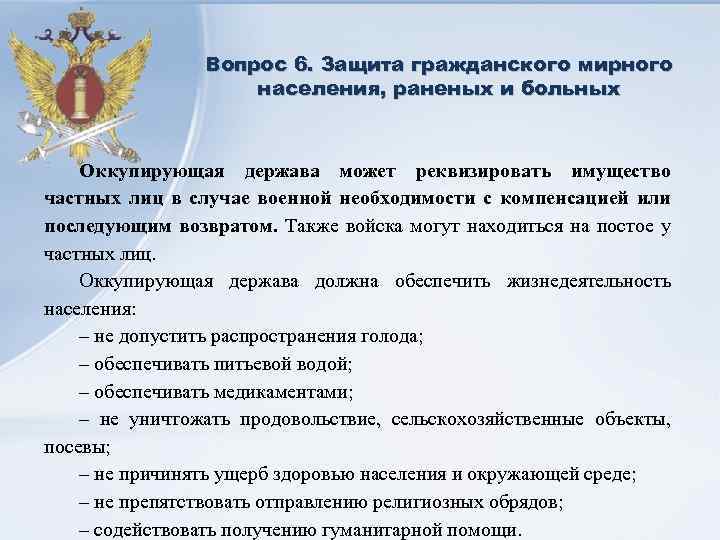 Вопрос 6. Защита гражданского мирного населения, раненых и больных

Оккупирующая держава может реквизировать имущество частных лиц в случае военной необходимости с компенсацией или последующим возвратом. Также войска могут находиться на постое у частных лиц.

Оккупирующая держава должна обеспечить жизнедеятельность населения:
– не допустить распространения голода;
– обеспечивать питьевой водой;
– обеспечивать медикаментами;
– не уничтожать продовольствие, сельскохозяйственные объекты, посевы;
– не причинять ущерб здоровью населения и окружающей среде;
– не препятствовать отправлению религиозных обрядов;
– содействовать получению гуманитарной помощи.